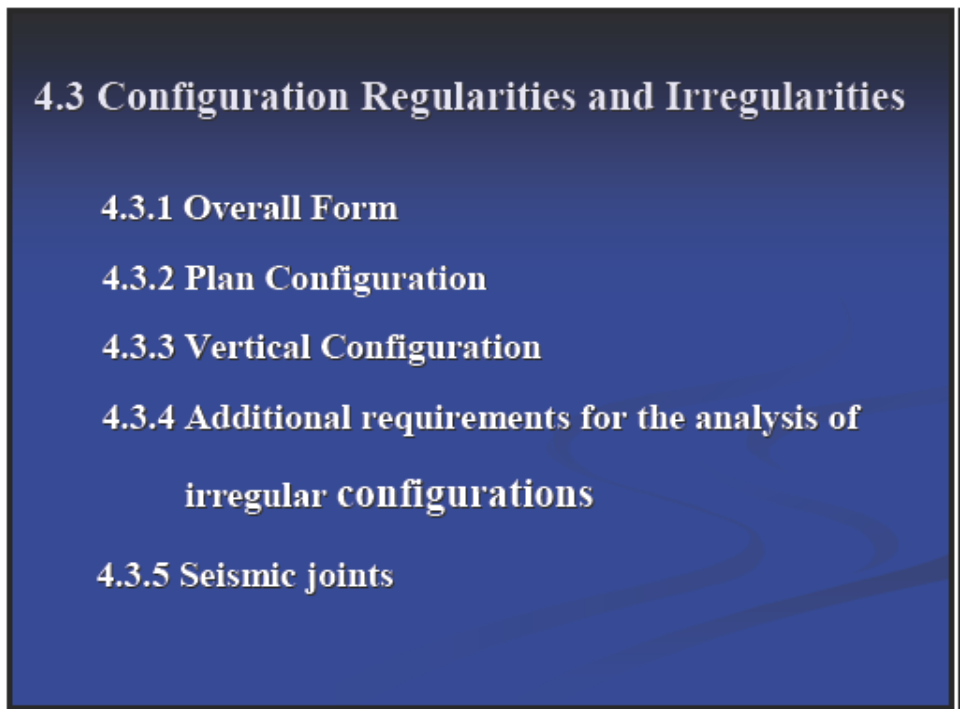 4.3 Configuration Regularities and Irregularities

4.3.1 Overall Form

4.3.2 Plan Configuration

4.3.3 Vertical Configuration

4.3.4 Additional requirements for the analysis of irregular configurations

4.3.5 Seismic joints